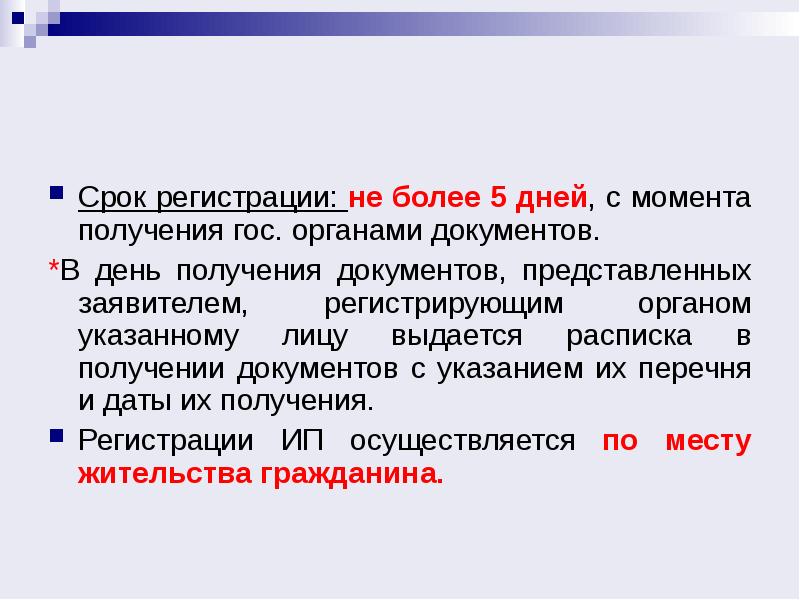 Срок регистрации: не более 5 дней, с момента получения гос. органами документов.

*В день получения документов, представленных заявителем, регистрирующим органом указанному лицу выдается расписка в получении документов с указанием их перечня и даты их получения.

Регистрации ИП осуществляется по месту жительства гражданина.